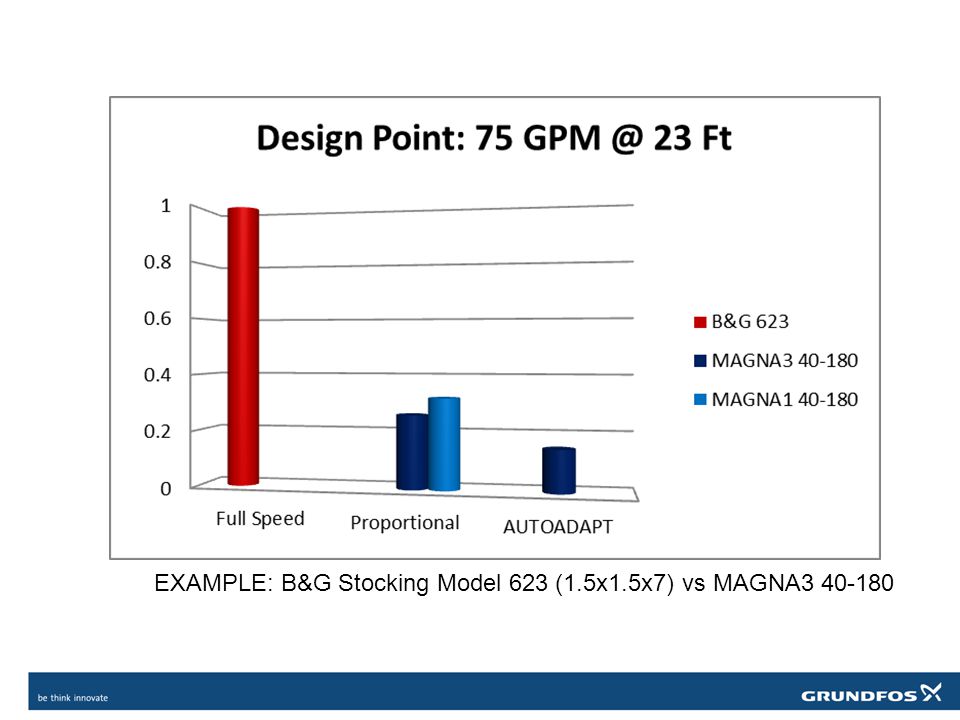 Design Point: 75 GPM @ 23 Ft

1
0.8
0.6
0.4
0.2
0

Full Speed
Proportional
AUTOADAPT

B&G 623
MAGNA3 40-180
MAGNA1 40-180

EXAMPLE: B&G Stocking Model 623 (1.5x1.5x7) vs MAGNA3 40-180

be think innovate

GRUNDFOS